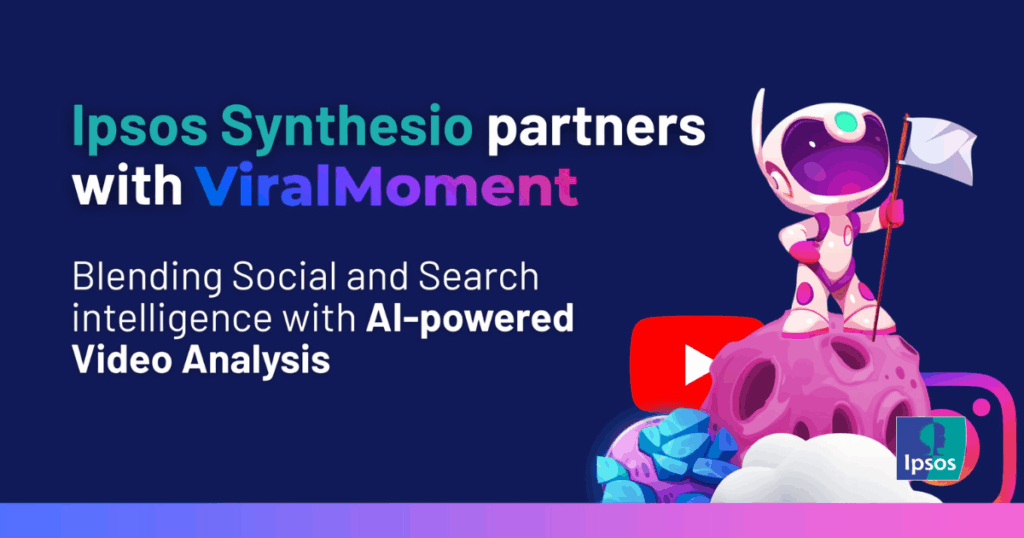 Ipsos Synthesio partners with ViralMoment

Blending Social and Search intelligence with AI-powered Video Analysis

Ipsos